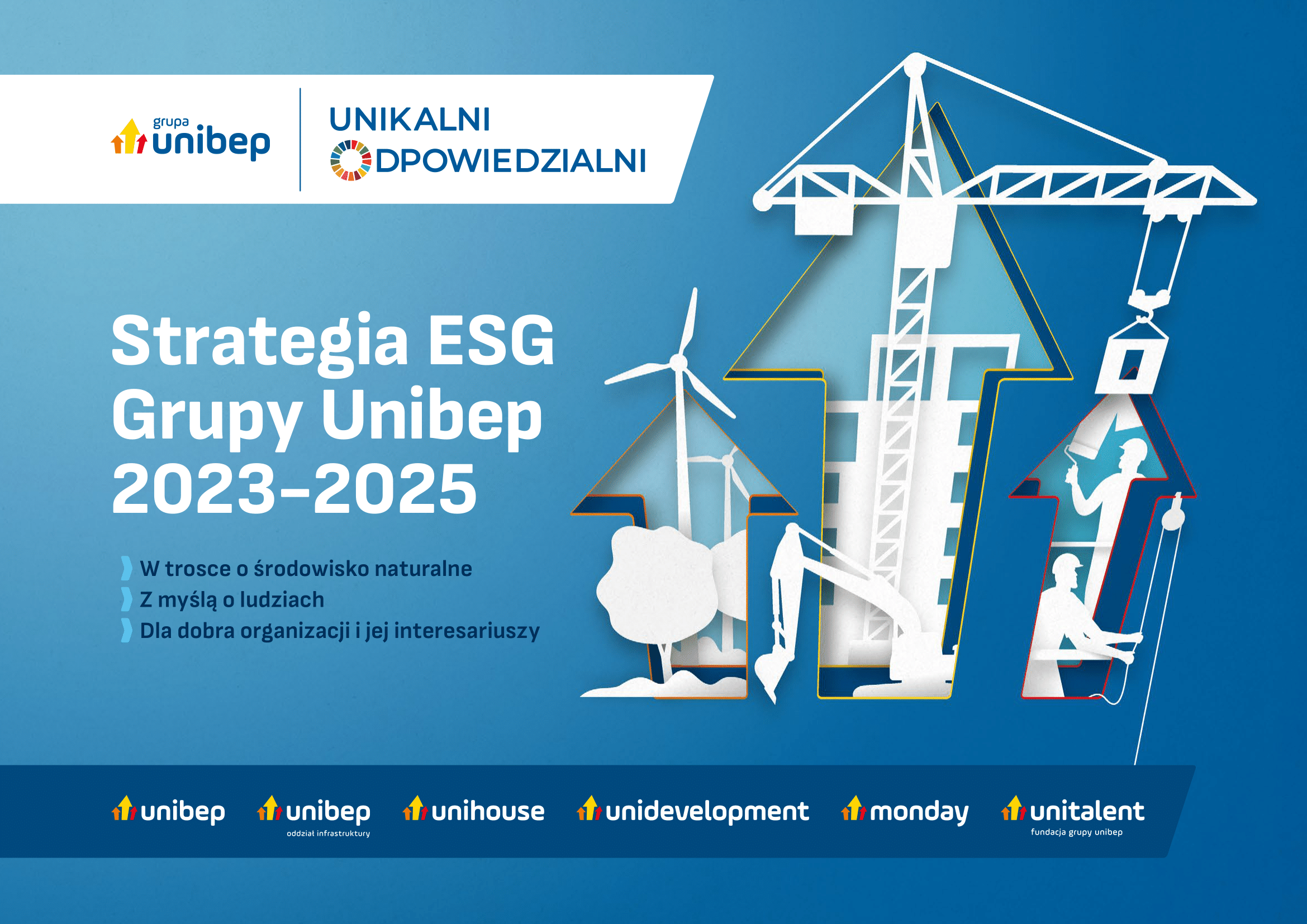 grupa unibep

UNIKALNI
ODPOWIEDZIALNI

Strategia ESG Grupy Unibep 2023–2025

W trosce o środowisko naturalne
Z myślą o ludziach
Dla dobra organizacji i jej interesariuszy

unibep
unibep oddział infrastruktury
unihouse
unidevelopment
monday
unitalent fundacja grupy unibep